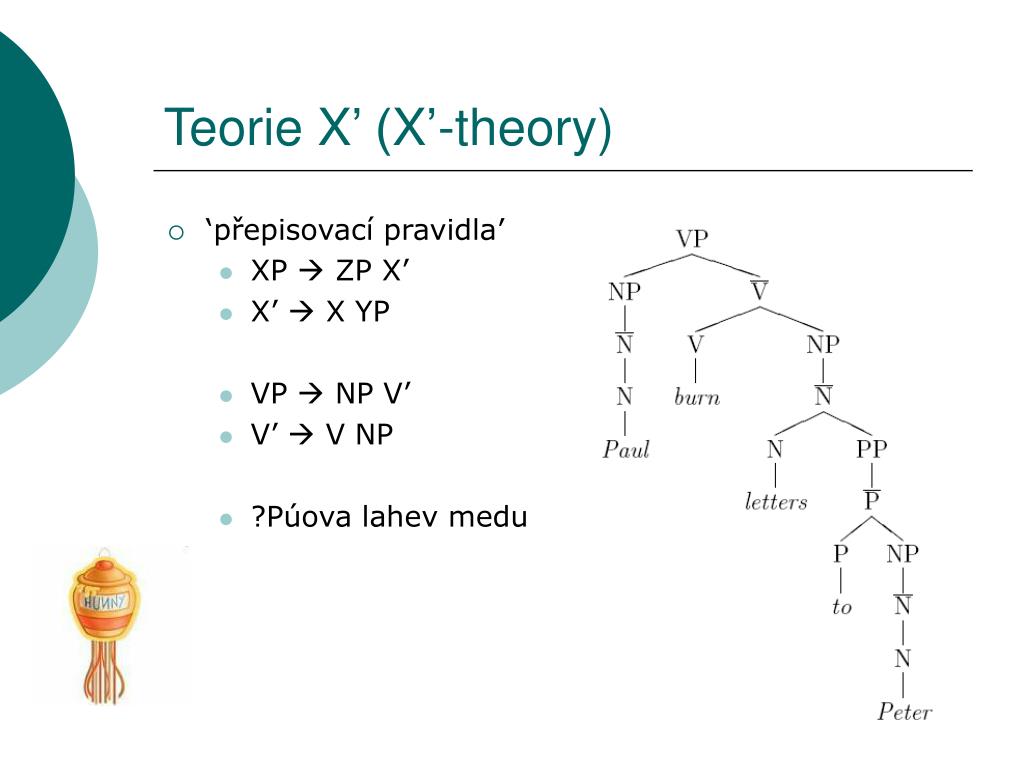 Teorie X’ (X’-theory)

‘přepisovací pravidla’

XP → ZP X’

X’ → X YP

VP → NP V’

V’ → V NP

?Púova lahev medu

HUNNY

VP
NP $\overline{V}$
$\overline{N}$ V NP
N burn $\overline{N}$
Paul N PP
letters $\overline{P}$
P NP
to $\overline{N}$
N
Peter